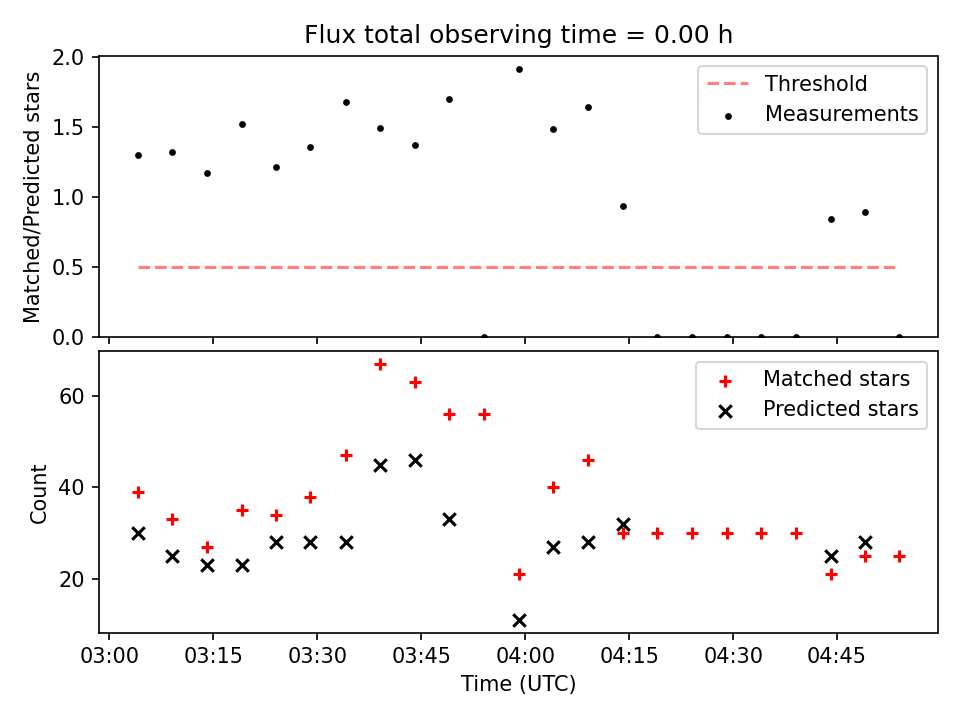 Flux total observing time = 0.00 h

Matched/Predicted stars

2.0
1.5
1.0
0.5
0.0

Threshold
Measurements

Count

60
40
20

Matched stars
Predicted stars

03:00 03:15 03:30 03:45 04:00 04:15 04:30 04:45

Time (UTC)